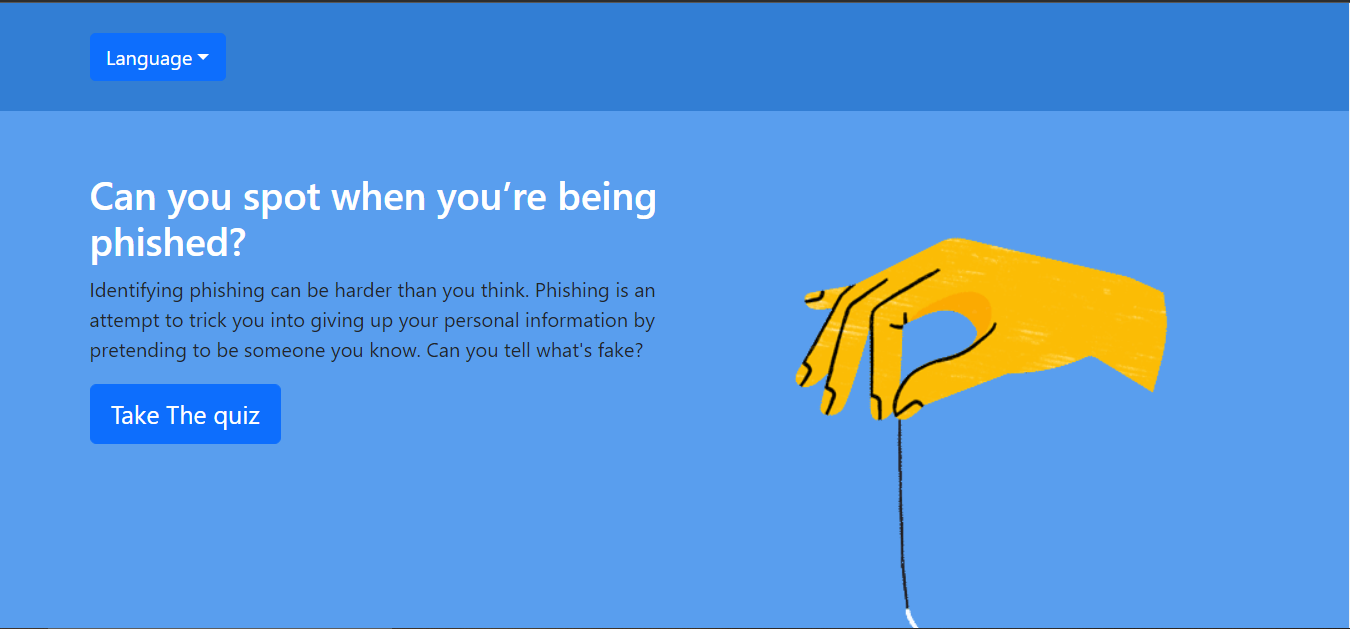 Language

Can you spot when you’re being phished?

Identifying phishing can be harder than you think. Phishing is an attempt to trick you into giving up your personal information by pretending to be someone you know. Can you tell what's fake?

Take The quiz